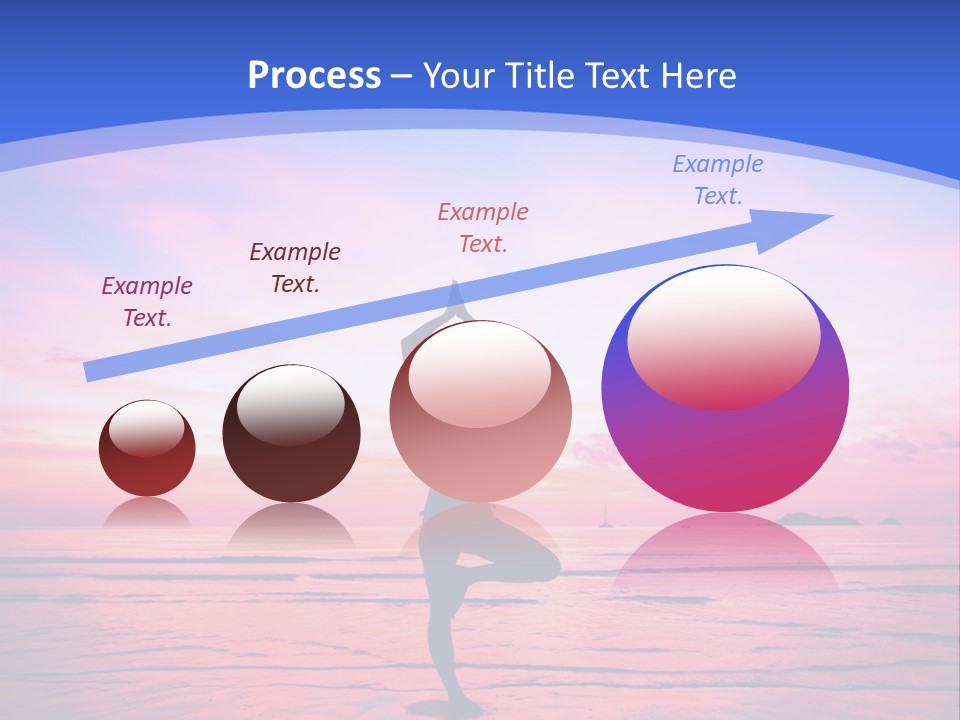 Process – Your Title Text Here

Example Text.

Example Text.

Example Text.

Example Text.